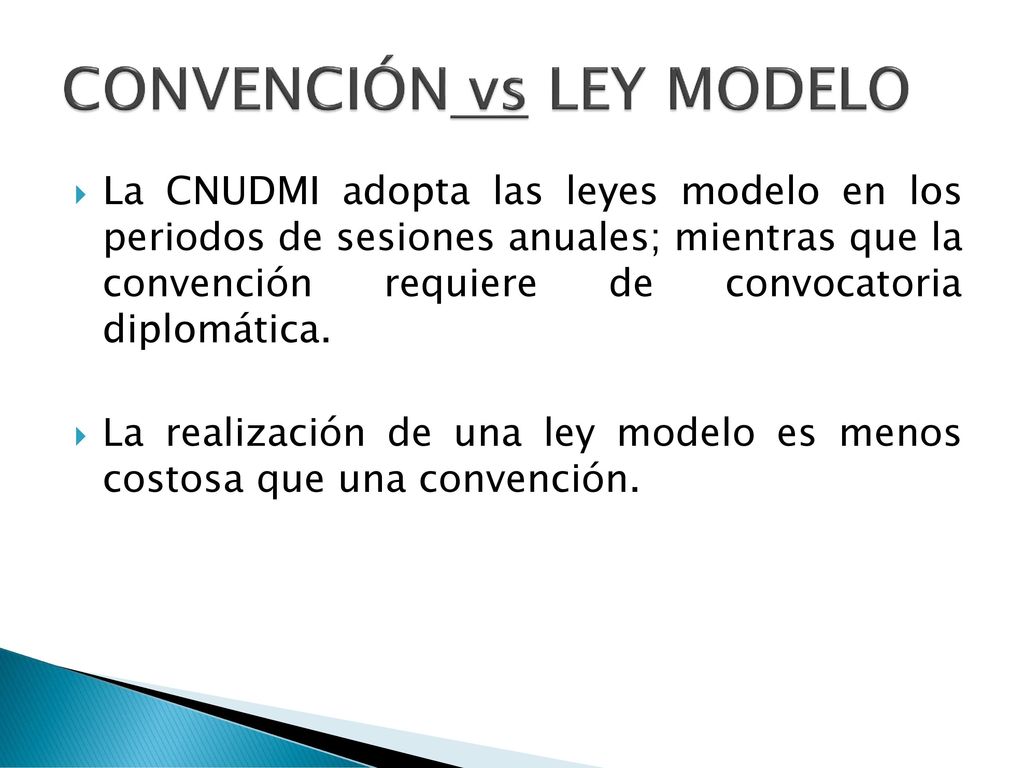 CONVENCIÓN vs LEY MODELO

La CNUDMI adopta las leyes modelo en los periodos de sesiones anuales; mientras que la convención requiere de convocatoria diplomática.

La realización de una ley modelo es menos costosa que una convención.